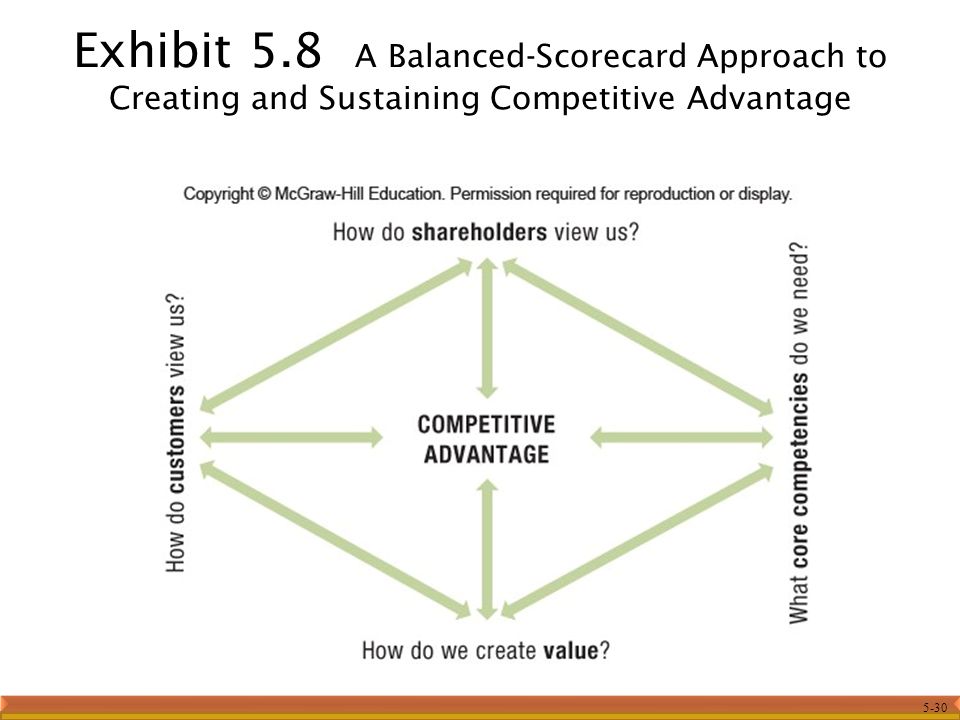 Exhibit 5.8 A Balanced-Scorecard Approach to Creating and Sustaining Competitive Advantage

Copyright © McGraw-Hill Education. Permission required for reproduction or display.

How do shareholders view us?

How do customers view us?

COMPETITIVE ADVANTAGE

What core competencies do we need?

How do we create value?

5-30